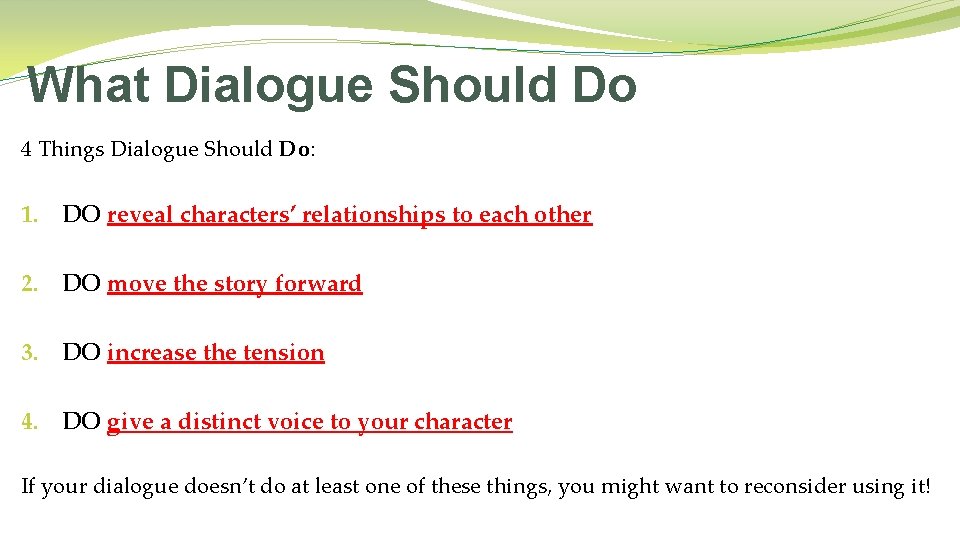 What Dialogue Should Do

4 Things Dialogue Should Do:

1. DO reveal characters' relationships to each other

2. DO move the story forward

3. DO increase the tension

4. DO give a distinct voice to your character

If your dialogue doesn't do at least one of these things, you might want to reconsider using it!